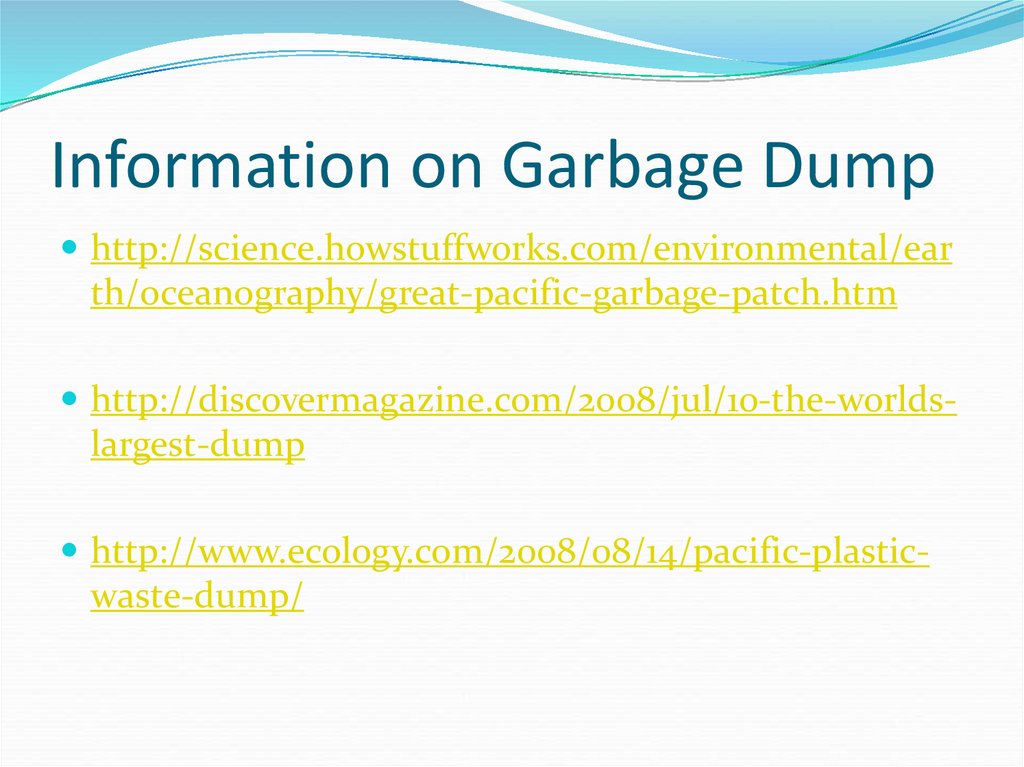 Information on Garbage Dump

http://science.howstuffworks.com/environmental/earth/oceanography/great-pacific-garbage-patch.htm

http://discovermagazine.com/2008/jul/10-the-worlds-largest-dump

http://www.ecology.com/2008/08/14/pacific-plastic-waste-dump/